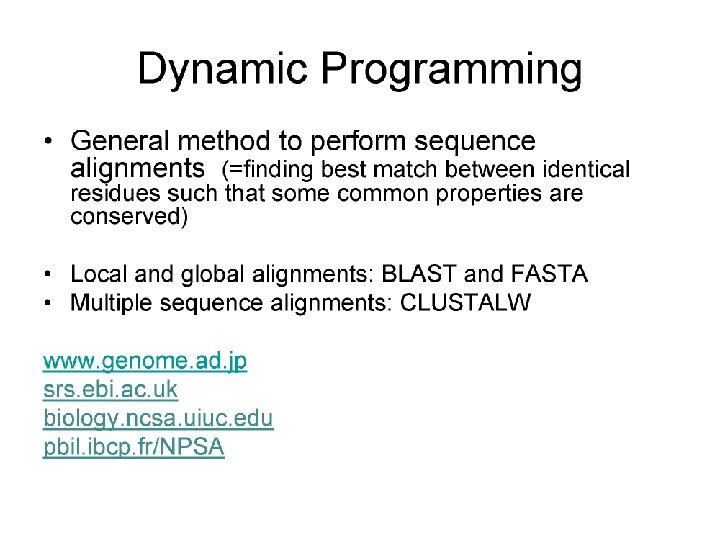 Dynamic Programming

• General method to perform sequence alignments (=finding best match between identical residues such that some common properties are conserved)

• Local and global alignments: BLAST and FASTA
• Multiple sequence alignments: CLUSTALW

www.genome.ad.jp
srs.ebi.ac.uk
biology.ncsa.uiuc.edu
pbil.ibcp.fr/NPSA